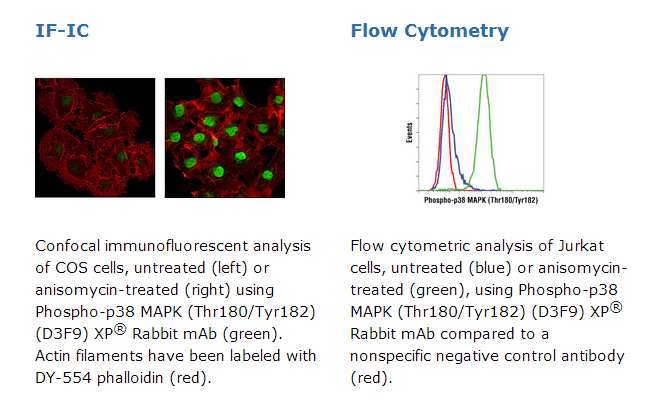 IF-IC

Confocal immunofluorescent analysis of COS cells, untreated (left) or anisomycin-treated (right) using Phospho-p38 MAPK (Thr180/Tyr182) (D3F9) XP® Rabbit mAb (green). Actin filaments have been labeled with DY-554 phalloidin (red).

Flow Cytometry

Events

Phospho-p38 MAPK (Thr180/Tyr182)

Flow cytometric analysis of Jurkat cells, untreated (blue) or anisomycin-treated (green), using Phospho-p38 MAPK (Thr180/Tyr182) (D3F9) XP® Rabbit mAb compared to a nonspecific negative control antibody (red).